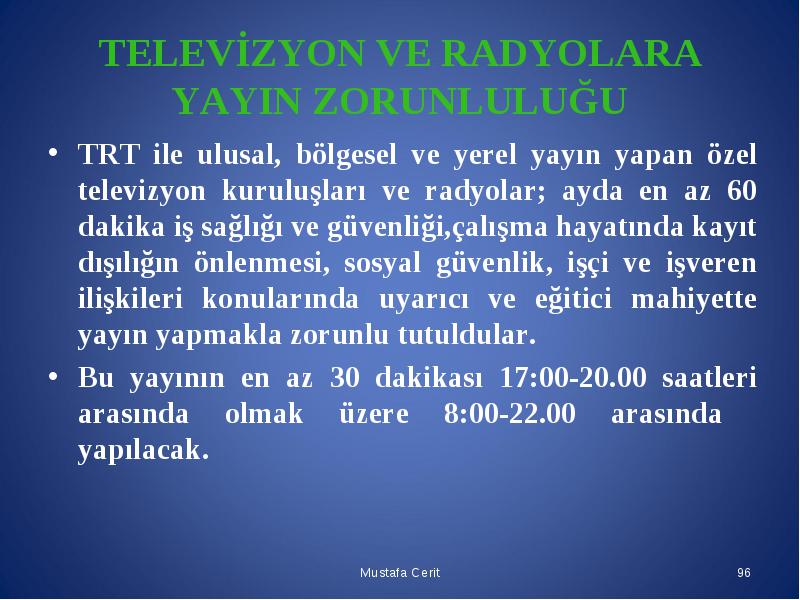 TELEVİZYON VE RADYOLARA YAYIN ZORUNLULUĞU

• TRT ile ulusal, bölgesel ve yerel yayın yapan özel televizyon kuruluşları ve radyolar; ayda en az 60 dakika iş sağlığı ve güvenliği,çalışma hayatında kayıt dışılığın önlenmesi, sosyal güvenlik, işçi ve işveren ilişkileri konularında uyarıcı ve eğitici mahiyette yayın yapmakla zorunlu tutuldular.

• Bu yayının en az 30 dakikası 17:00-20.00 saatleri arasında olmak üzere 8:00-22.00 arasında yapılacak.

Mustafa Cerit

96